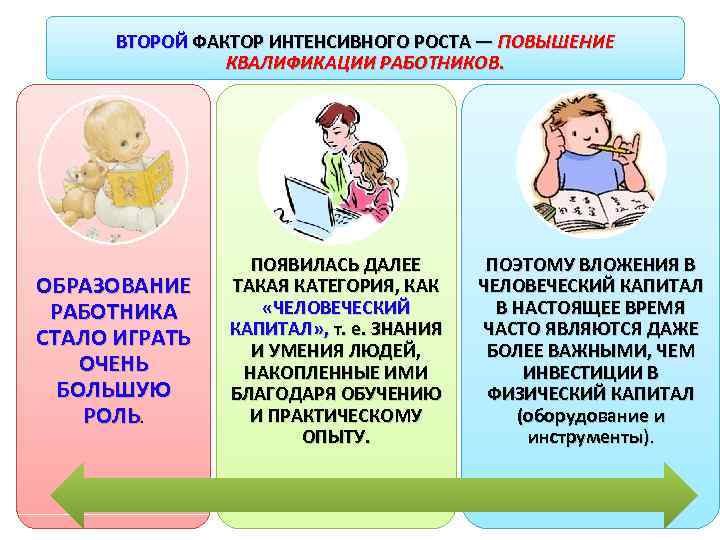 ВТОРОЙ ФАКТОР ИНТЕНСИВНОГО РОСТА — ПОВЫШЕНИЕ КВАЛИФИКАЦИИ РАБОТНИКОВ.

ОБРАЗОВАНИЕ РАБОТНИКА СТАЛО ИГРАТЬ ОЧЕНЬ БОЛЬШУЮ РОЛЬ.

ПОЯВИЛАСЬ ДАЛЕЕ ТАКАЯ КАТЕГОРИЯ, КАК «ЧЕЛОВЕЧЕСКИЙ КАПИТАЛ», т. е. ЗНАНИЯ И УМЕНИЯ ЛЮДЕЙ, НАКОПЛЕННЫЕ ИМИ БЛАГОДАРЯ ОБУЧЕНИЮ И ПРАКТИЧЕСКОМУ ОПЫТУ.

ПОЭТОМУ ВЛОЖЕНИЯ В ЧЕЛОВЕЧЕСКИЙ КАПИТАЛ В НАСТОЯЩЕЕ ВРЕМЯ ЧАСТО ЯВЛЯЮТСЯ ДАЖЕ БОЛЕЕ ВАЖНЫМИ, ЧЕМ ИНВЕСТИЦИИ В ФИЗИЧЕСКИЙ КАПИТАЛ (оборудование и инструменты).